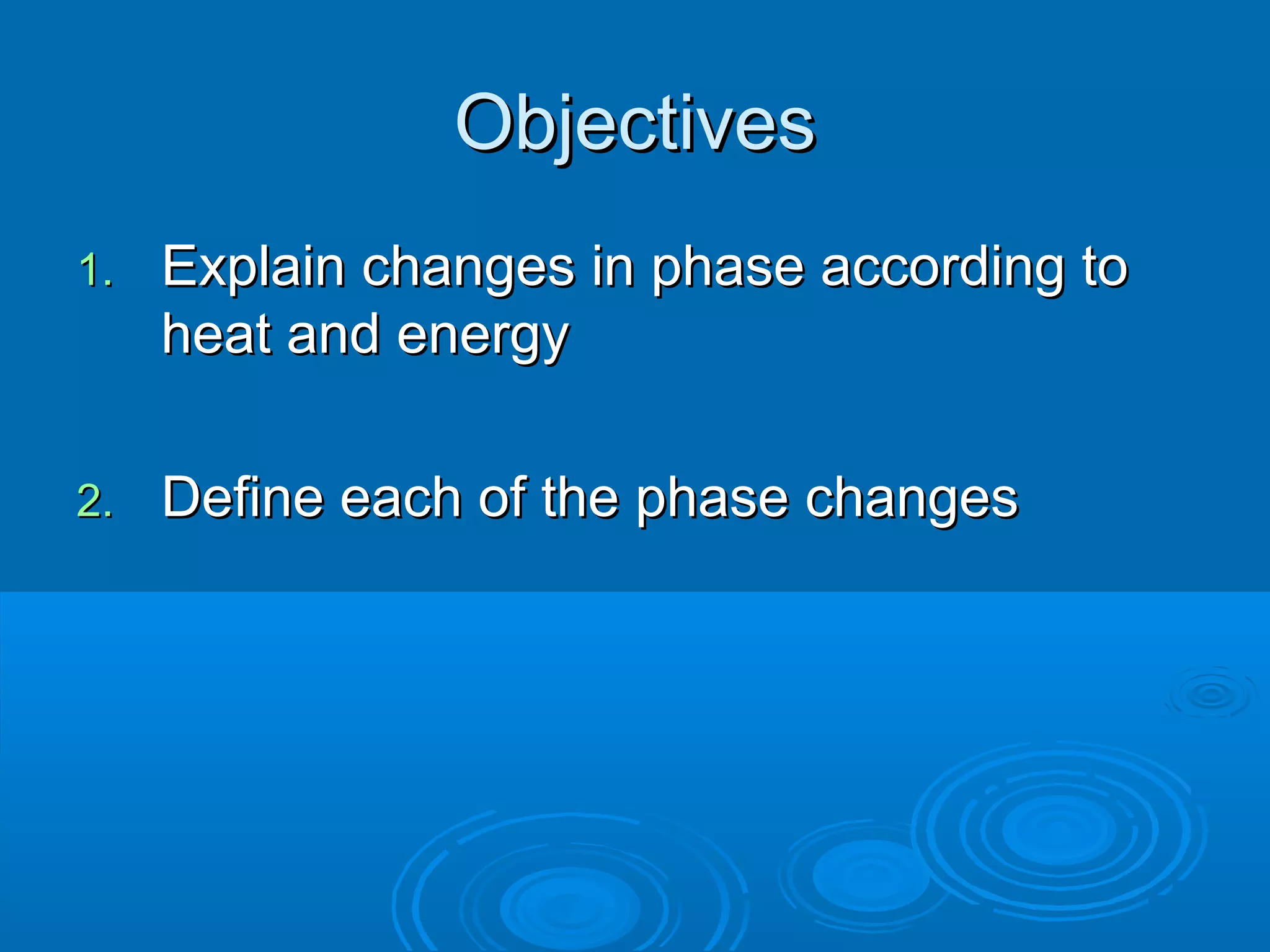 Objectives

1. Explain changes in phase according to heat and energy

2. Define each of the phase changes